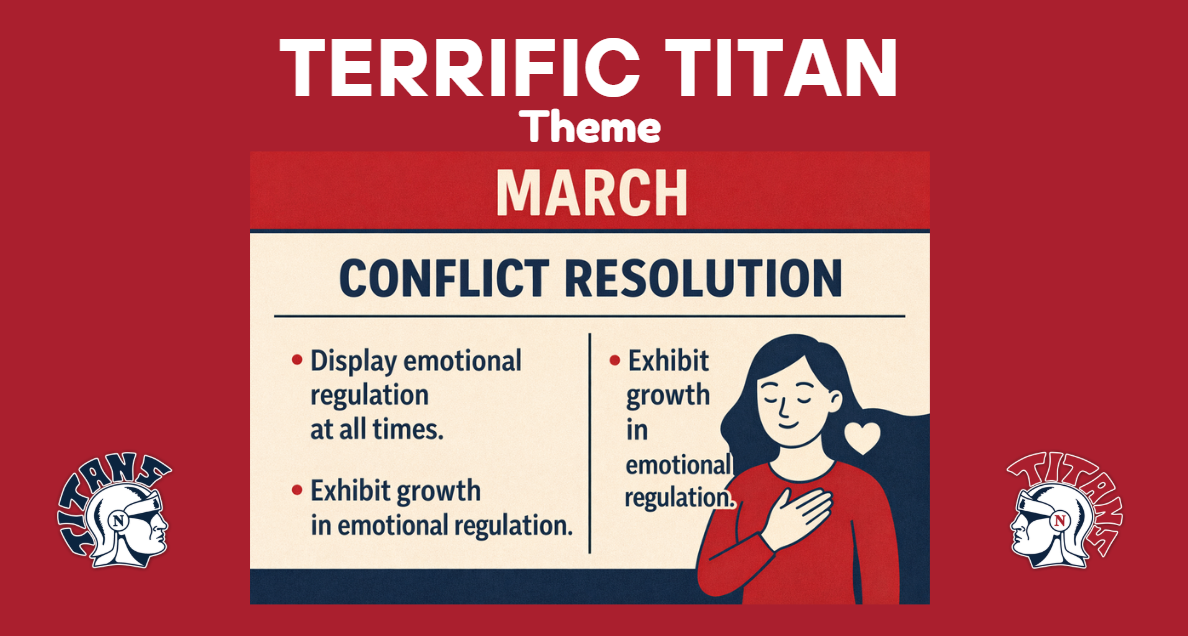 TERRIFIC TITAN
Theme

MARCH

CONFLICT RESOLUTION

• Display emotional regulation at all times.

• Exhibit growth in emotional regulation.

• Exhibit growth in emotional regulation.

TITANS
N

TITANS
N